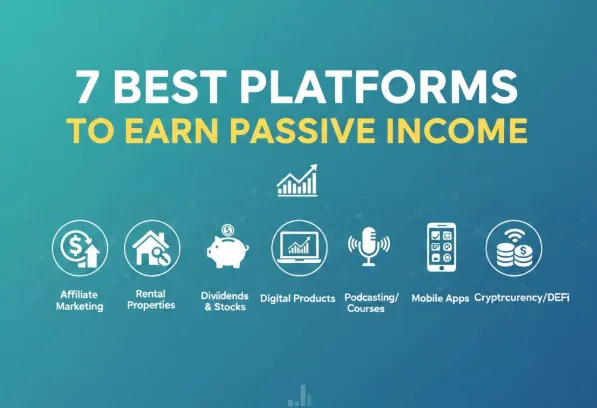 7 BEST PLATFORMS
TO EARN PASSIVE INCOME

Affiliate Marketing

Rental Properties

Diviidends & Stocks

Digital Products

Podcasting/ Courses

Mobile Apps

Cryptrcurency/DEFi